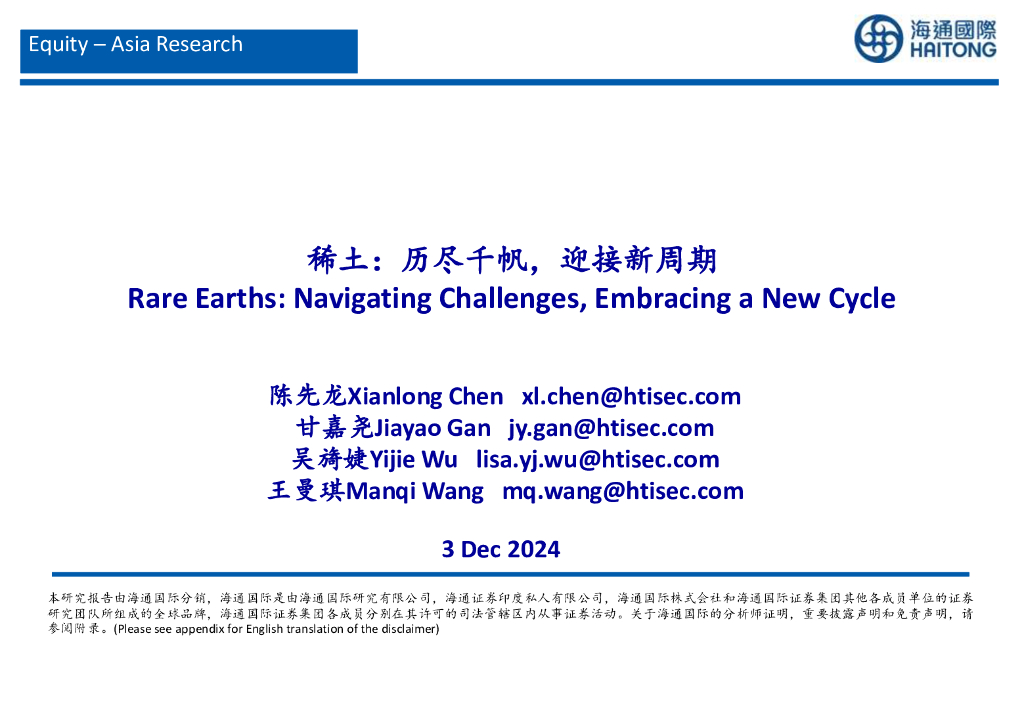 Equity – Asia Research

海通國際
HAITONG

稀土：历尽千帆，迎接新周期
Rare Earths: Navigating Challenges, Embracing a New Cycle

陈先龙Xianlong Chen xl.chen@htisec.com
甘嘉尧Jiayao Gan jy.gan@htisec.com
吴旖婕Yijie Wu lisa.yj.wu@htisec.com
王曼琪Manqi Wang mq.wang@htisec.com

3 Dec 2024

本研究报告由海通国际分销，海通国际是由海通国际研究有限公司，海通证券印度私人有限公司，海通国际株式会社和海通国际证券集团其他各成员单位的证券研究团队所组成的全球品牌，海通国际证券集团各成员分别在其许可的司法管辖区内从事证券活动。关于海通国际的分析师证明，重要披露声明和免责声明，请参阅附录。(Please see appendix for English translation of the disclaimer)